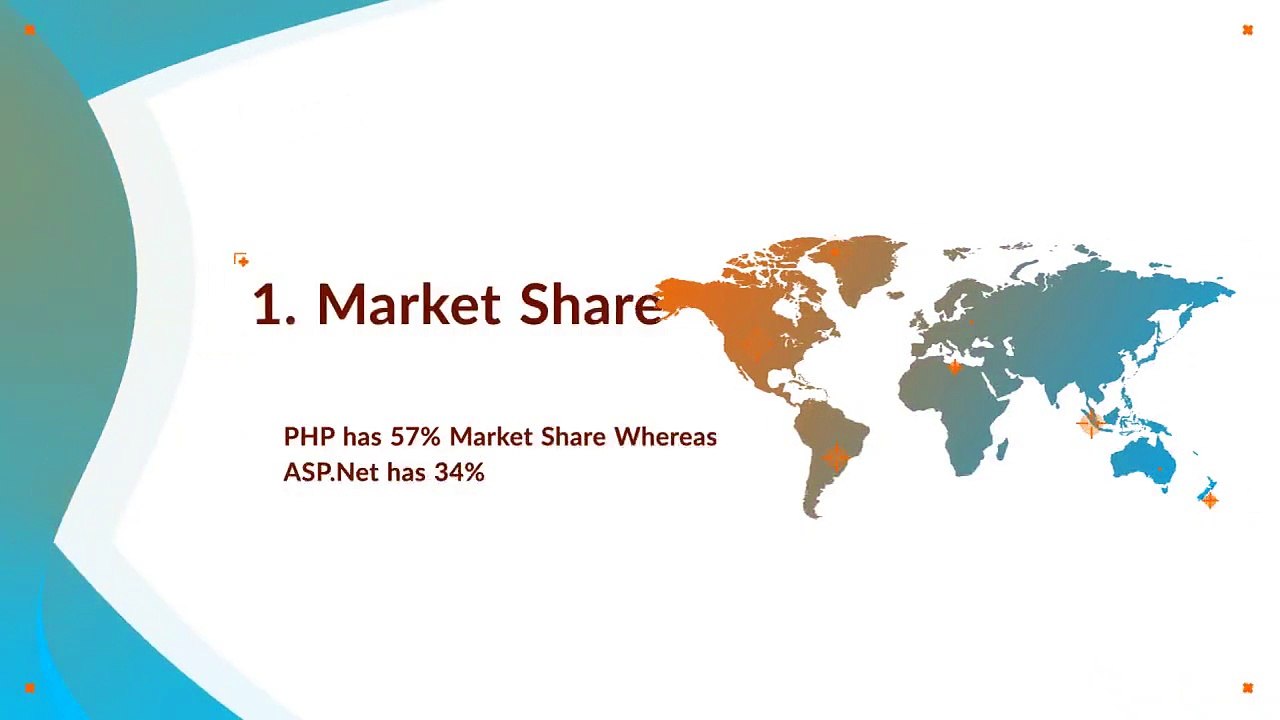 1. Market Share

PHP has 57% Market Share Whereas ASP.Net has 34%